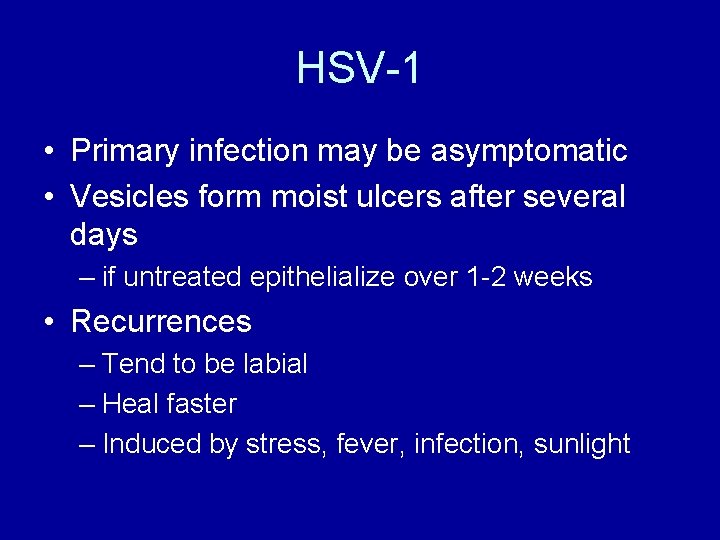 HSV-1

• Primary infection may be asymptomatic
• Vesicles form moist ulcers after several days
  – if untreated epithelialize over 1-2 weeks
• Recurrences
  – Tend to be labial
  – Heal faster
  – Induced by stress, fever, infection, sunlight